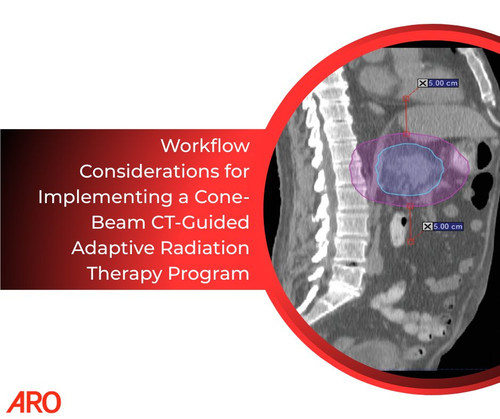 Workflow Considerations for Implementing a Cone-Beam CT-Guided Adaptive Radiation Therapy Program

5.00 cm

5.00 cm

ARO